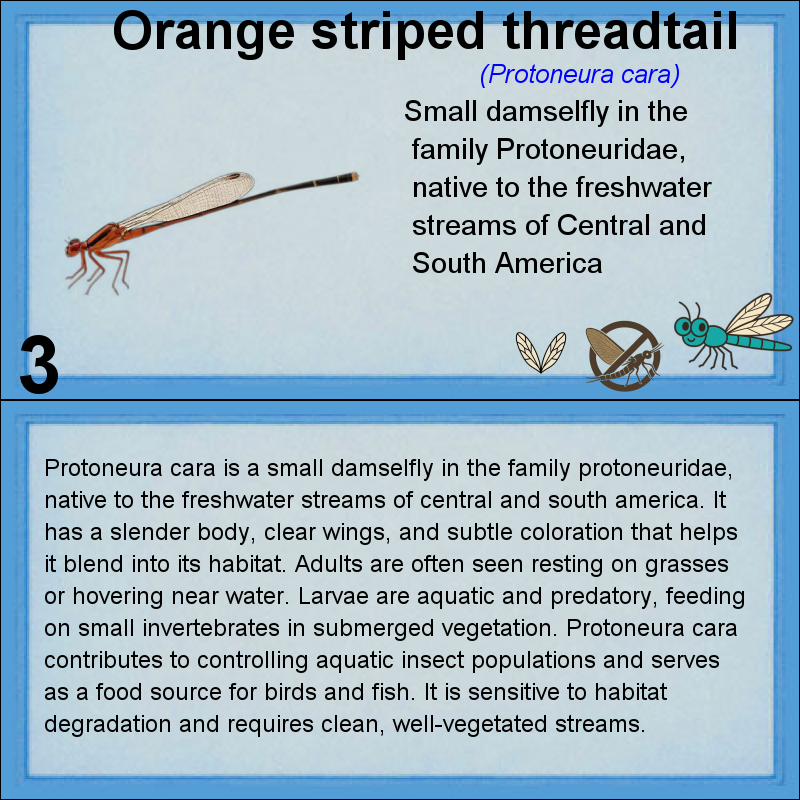 Orange striped threadtail

(Protoneura cara)

Small damselfly in the family Protoneuridae, native to the freshwater streams of Central and South America

3

Protoneura cara is a small damselfly in the family protoneuridae, native to the freshwater streams of central and south america. It has a slender body, clear wings, and subtle coloration that helps it blend into its habitat. Adults are often seen resting on grasses or hovering near water. Larvae are aquatic and predatory, feeding on small invertebrates in submerged vegetation. Protoneura cara contributes to controlling aquatic insect populations and serves as a food source for birds and fish. It is sensitive to habitat degradation and requires clean, well-vegetated streams.